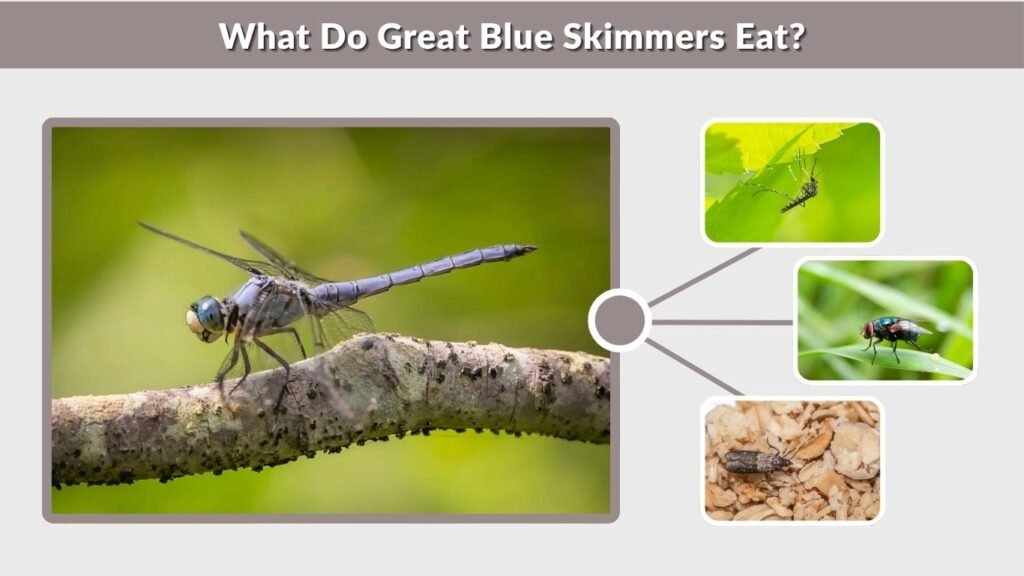 What Do Great Blue Skimmers Eat?